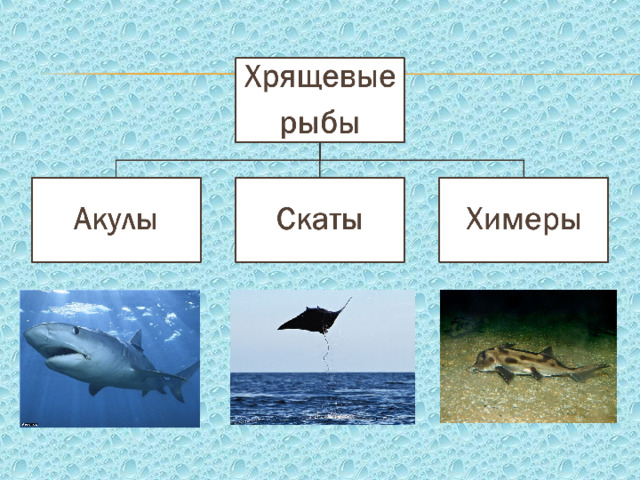 Хрящевые рыбы

Акулы

Скаты

Химеры